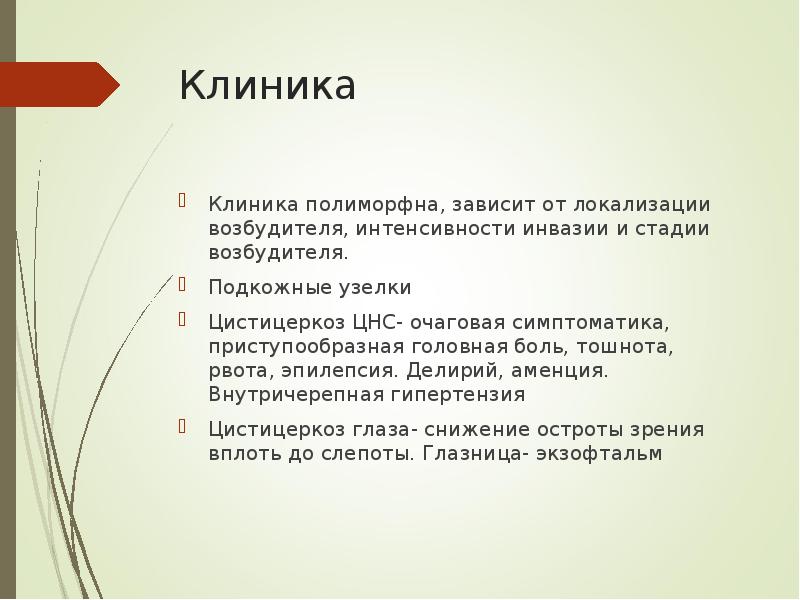 Клиника

Клиника полиморфна, зависит от локализации возбудителя, интенсивности инвазии и стадии возбудителя.

Подкожные узелки

Цистицеркоз ЦНС- очаговая симптоматика, приступообразная головная боль, тошнота, рвота, эпилепсия. Делирий, аменция. Внутричерепная гипертензия

Цистицеркоз глаза- снижение остроты зрения вплоть до слепоты. Глазница- экзофтальм